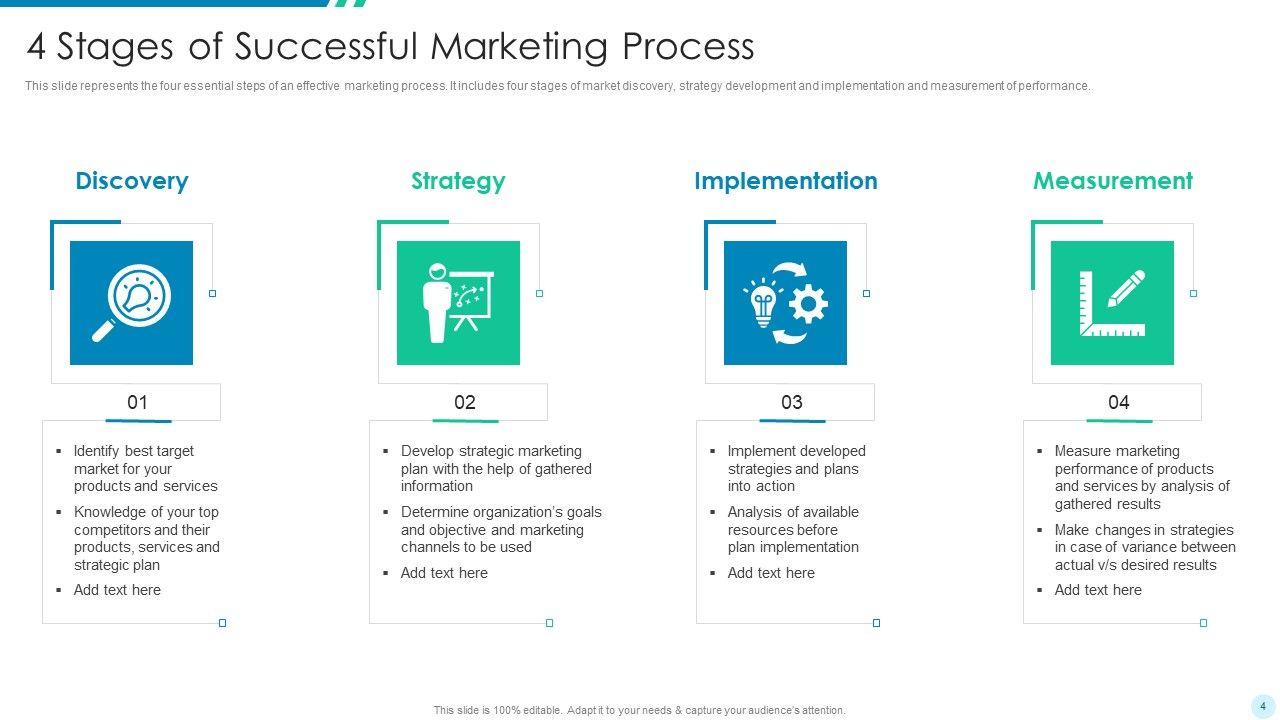 4 Stages of Successful Marketing Process

This slide represents the four essential steps of an effective marketing process. It includes four stages of market discovery, strategy development and implementation and measurement of performance.

Discovery

01

▪ Identify best target market for your products and services
▪ Knowledge of your top competitors and their products, services and strategic plan
▪ Add text here

Strategy

02

▪ Develop strategic marketing plan with the help of gathered information
▪ Determine organization's goals and objective and marketing channels to be used
▪ Add text here

Implementation

03

▪ Implement developed strategies and plans into action
▪ Analysis of available resources before plan implementation
▪ Add text here

Measurement

04

▪ Measure marketing performance of products and services by analysis of gathered results
▪ Make changes in strategies in case of variance between actual v/s desired results
▪ Add text here

This slide is 100% editable. Adapt it to your needs & capture your audience's attention.

4